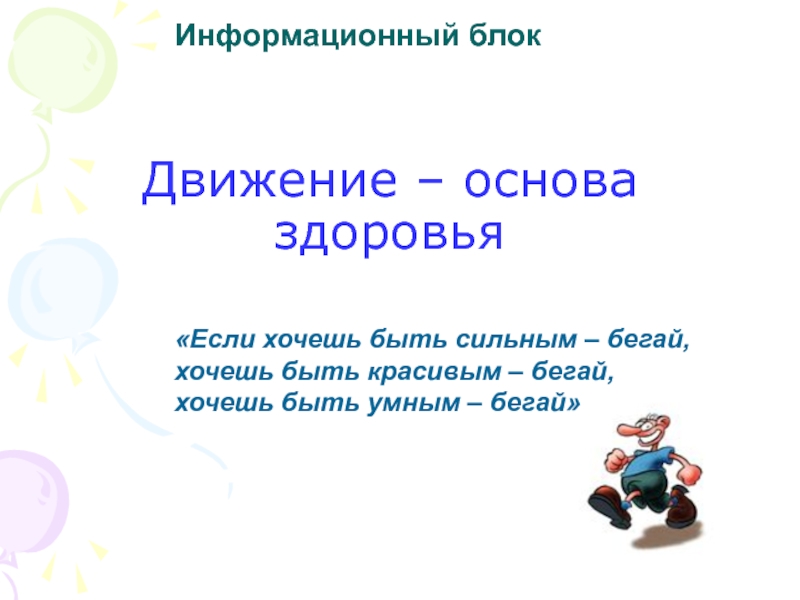 Информационный блок

Движение – основа здоровья

«Если хочешь быть сильным – бегай, хочешь быть красивым – бегай, хочешь быть умным – бегай»